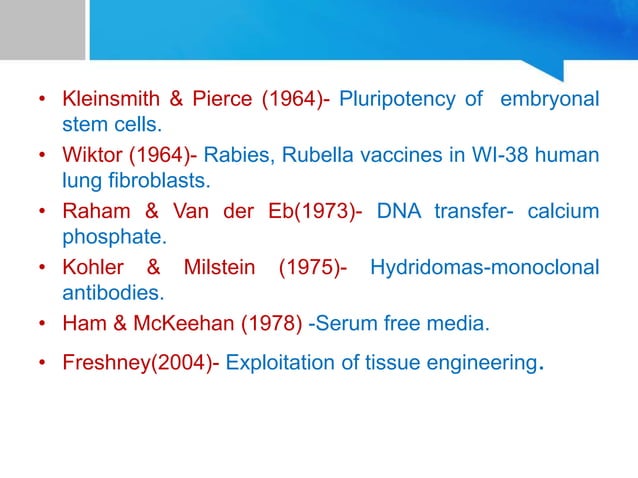 • Kleinsmith & Pierce (1964)- Pluripotency of embryonal stem cells.
• Wiktor (1964)- Rabies, Rubella vaccines in WI-38 human lung fibroblasts.
• Raham & Van der Eb(1973)- DNA transfer- calcium phosphate.
• Kohler & Milstein (1975)- Hydridomas-monoclonal antibodies.
• Ham & McKeehan (1978) -Serum free media.
• Freshney(2004)- Exploitation of tissue engineering.